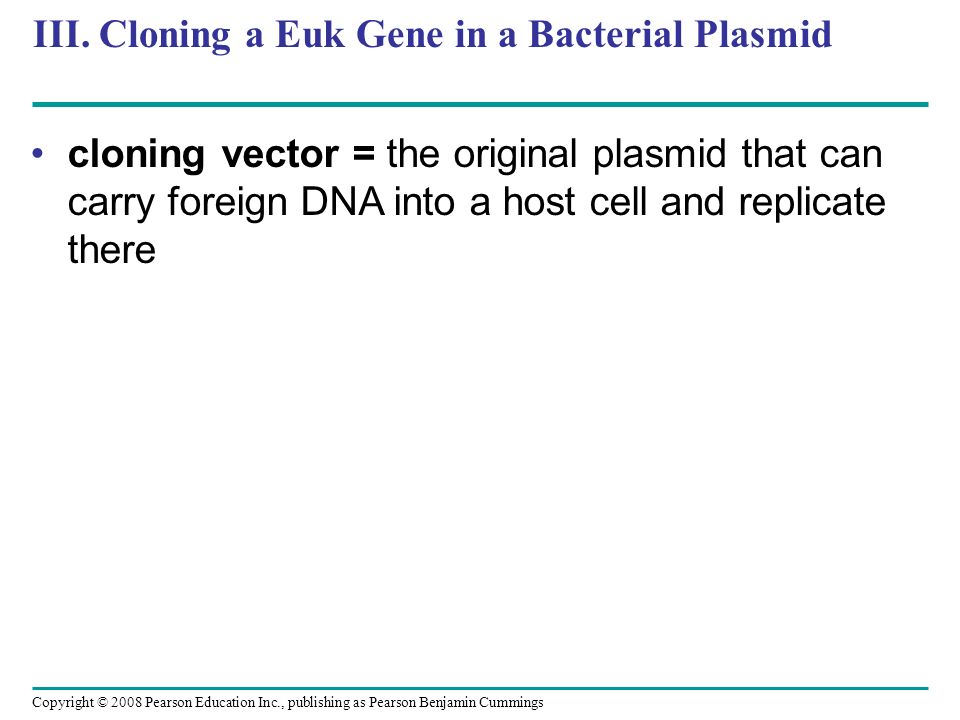 III. Cloning a Euk Gene in a Bacterial Plasmid

• cloning vector = the original plasmid that can carry foreign DNA into a host cell and replicate there

Copyright © 2008 Pearson Education Inc., publishing as Pearson Benjamin Cummings